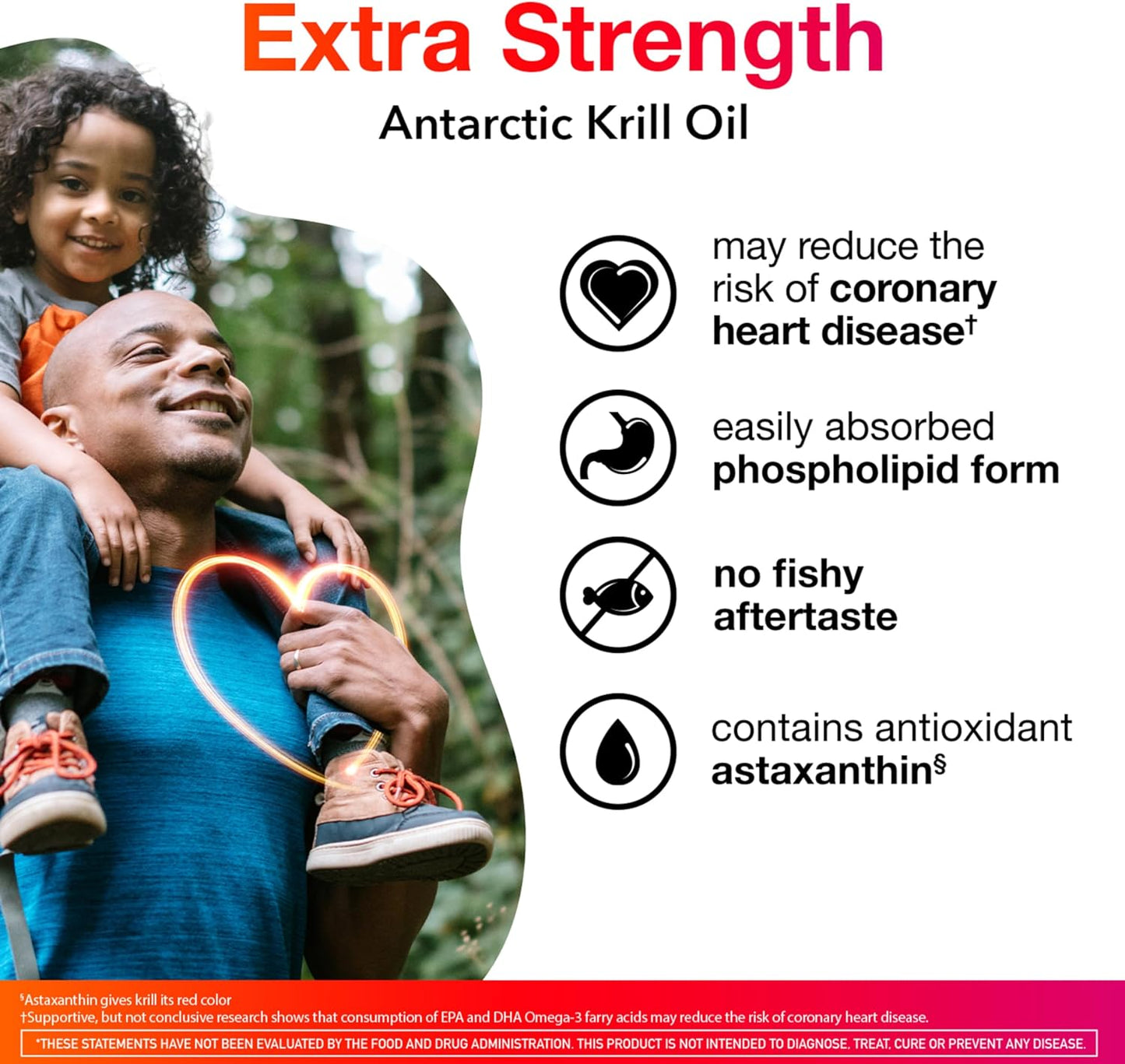 Extra Strength
Antarctic Krill Oil

may reduce the risk of coronary heart disease†

easily absorbed phospholipid form

no fishy aftertaste

contains antioxidant astaxanthin§

§Astaxanthin gives krill its red color
†Supportive, but not conclusive research shows that consumption of EPA and DHA Omega-3 farry acids may reduce the risk of coronary heart disease.
*THESE STATEMENTS HAVE NOT BEEN EVALUATED BY THE FOOD AND DRUG ADMINISTRATION. THIS PRODUCT IS NOT INTENDED TO DIAGNOSE, TREAT, CURE OR PREVENT ANY DISEASE.